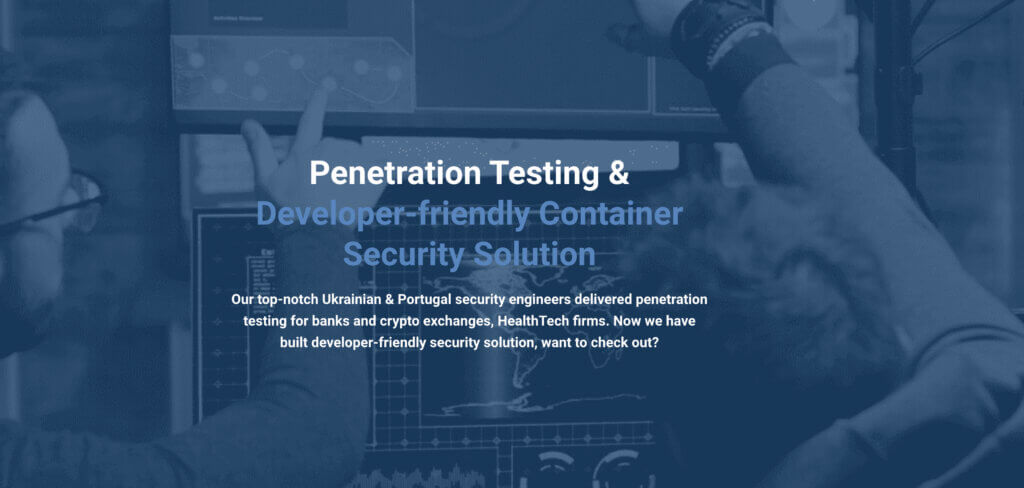 Penetration Testing &
Developer-friendly Container Security Solution

Our top-notch Ukrainian & Portugal security engineers delivered penetration testing for banks and crypto exchanges, HealthTech firms. Now we have built developer-friendly security solution, want to check out?